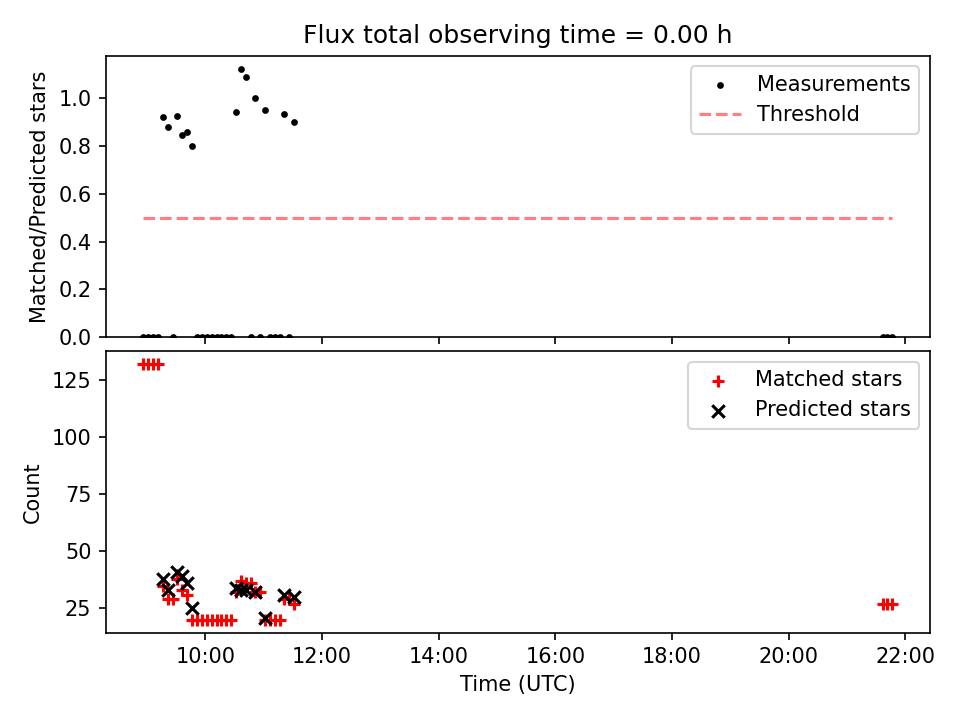 Flux total observing time = 0.00 h

Matched/Predicted stars

1.0
0.8
0.6
0.4
0.2
0.0

Measurements
Threshold

Count

125
100
75
50
25

Matched stars
Predicted stars

10:00
12:00
14:00
16:00
18:00
20:00
22:00

Time (UTC)